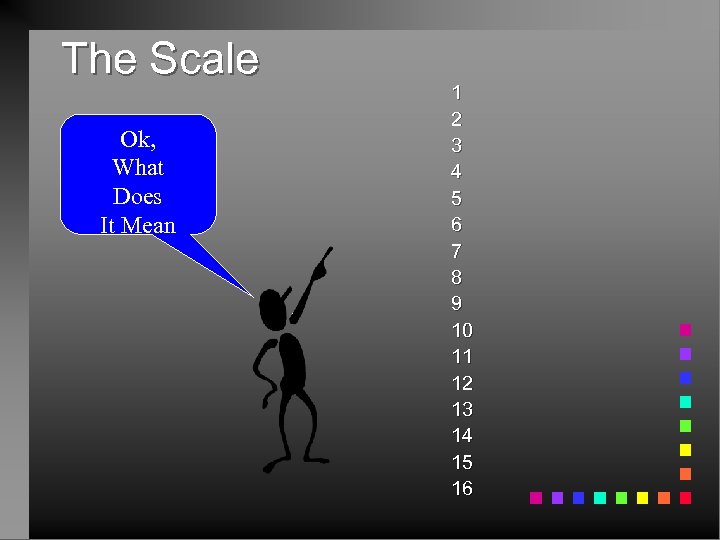 The Scale

Ok,
What
Does
It Mean

1
2
3
4
5
6
7
8
9
10
11
12
13
14
15
16